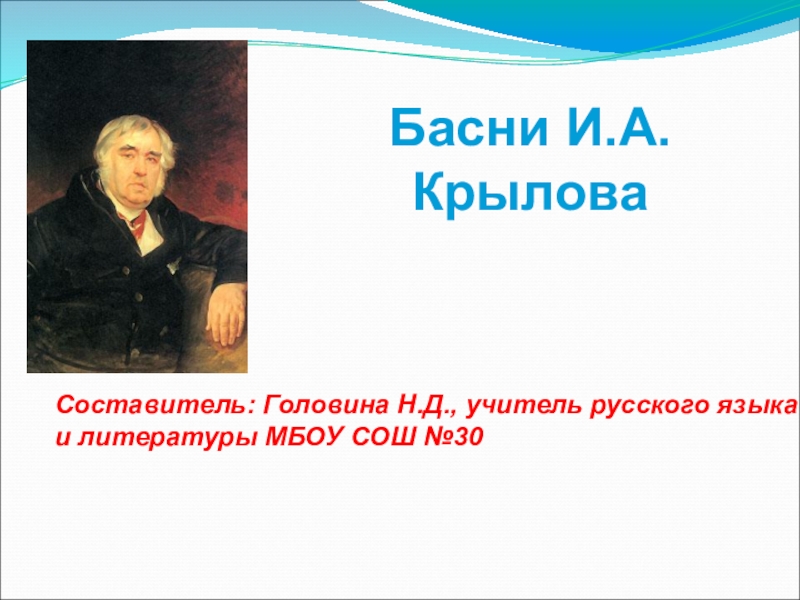 Басни И.А. Крылова

Составитель: Головина Н.Д., учитель русского языка и литературы МБОУ СОШ №30